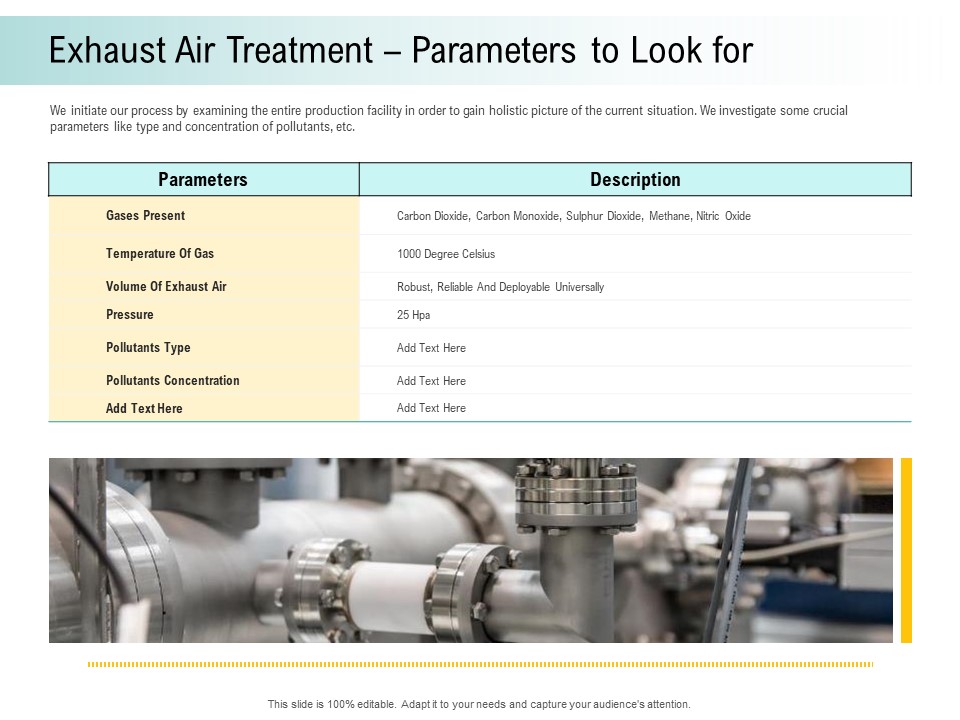 Exhaust Air Treatment – Parameters to Look for

We initiate our process by examining the entire production facility in order to gain holistic picture of the current situation. We investigate some crucial parameters like type and concentration of pollutants, etc.

| Parameters | Description |
|---|---|
| Gases Present | Carbon Dioxide, Carbon Monoxide, Sulphur Dioxide, Methane, Nitric Oxide |
| Temperature Of Gas | 1000 Degree Celsius |
| Volume Of Exhaust Air | Robust, Reliable And Deployable Universally |
| Pressure | 25 Hpa |
| Pollutants Type | Add Text Here |
| Pollutants Concentration | Add Text Here |
| Add Text Here | Add Text Here |

This slide is 100% editable. Adapt it to your needs and capture your audience's attention.